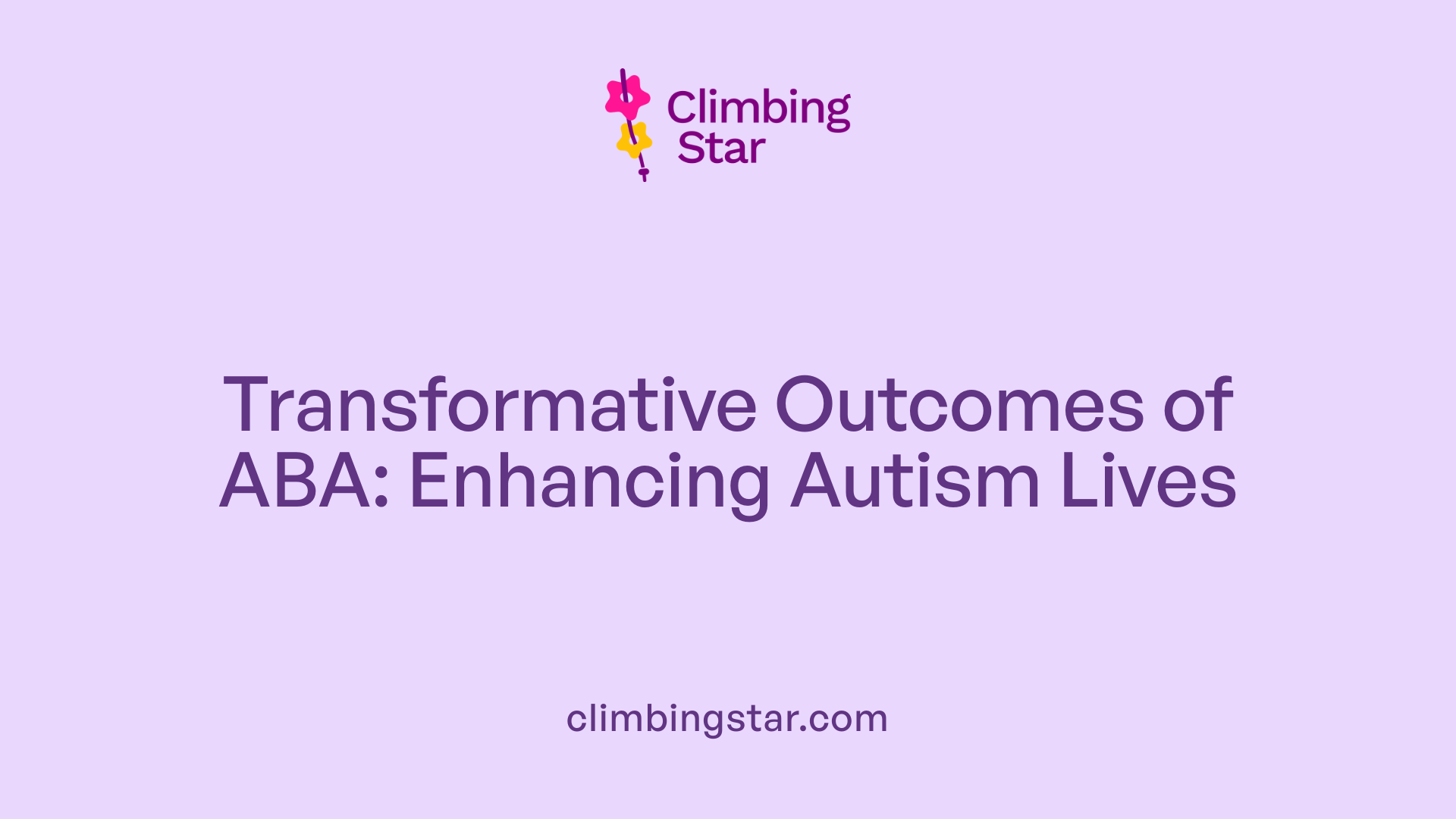 Climbing Star

Transformative Outcomes of ABA: Enhancing Autism Lives

climbingstar.com